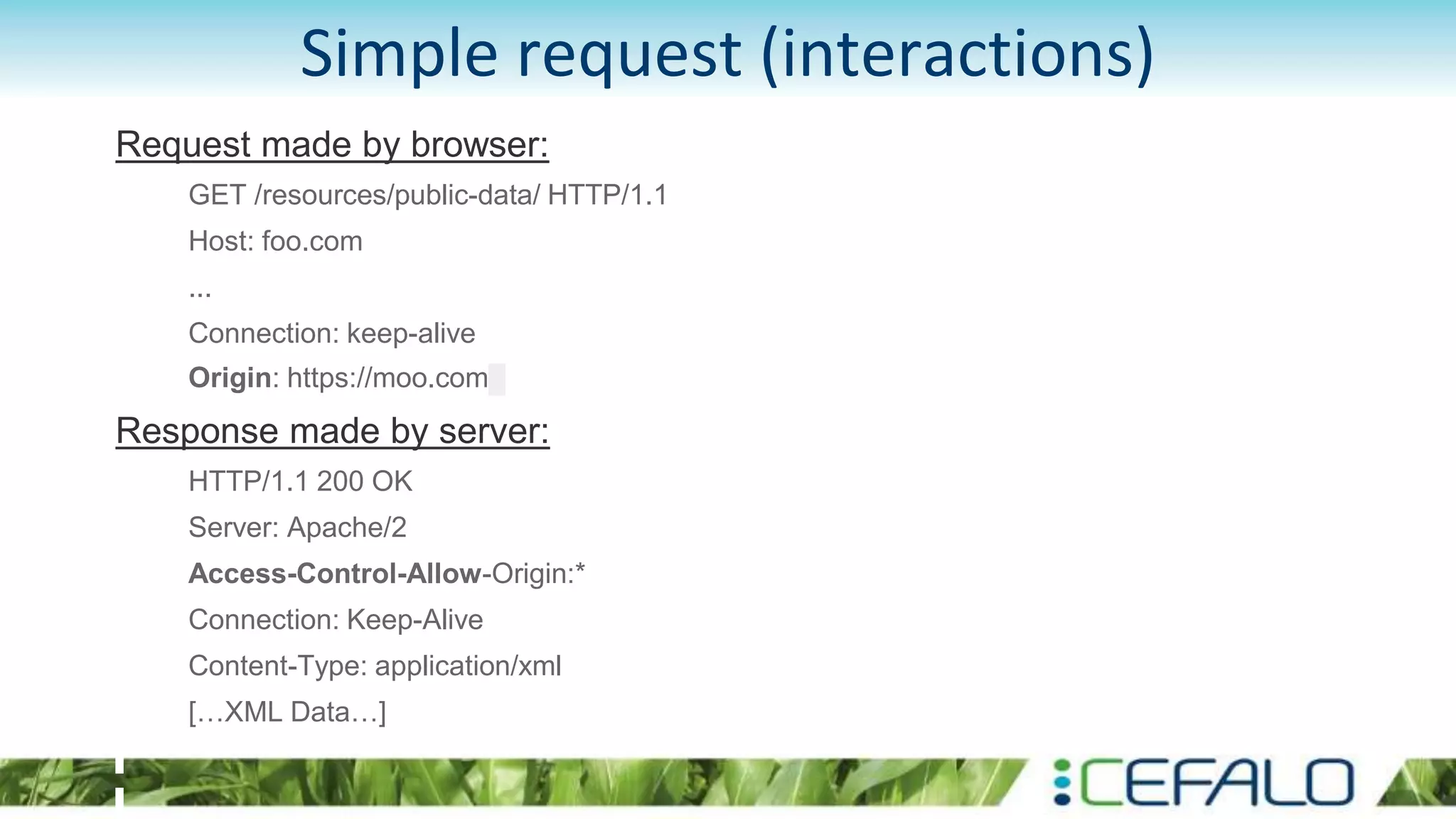 Simple request (interactions)

Request made by browser:

GET /resources/public-data/ HTTP/1.1

Host: foo.com

...

Connection: keep-alive

Origin: https://moo.com

Response made by server:

HTTP/1.1 200 OK

Server: Apache/2

Access-Control-Allow-Origin:*

Connection: Keep-Alive

Content-Type: application/xml

[…XML Data…]

CEFALO